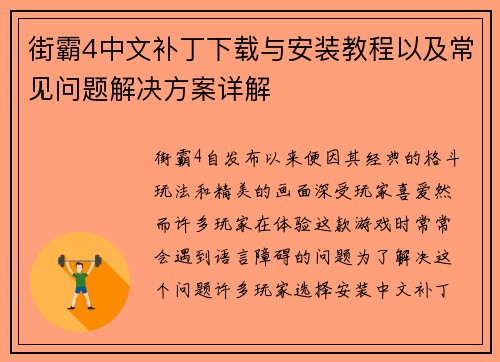 街霸4中文补丁下载与安装教程以及常见问题解决方案详解

街霸4自发布以来便因其经典的格斗玩法和精美的画面深受玩家喜爱然而许多玩家在体验这款游戏时常常会遇到语言障碍的问题为了解决这个问题许多玩家选择安装中文补丁